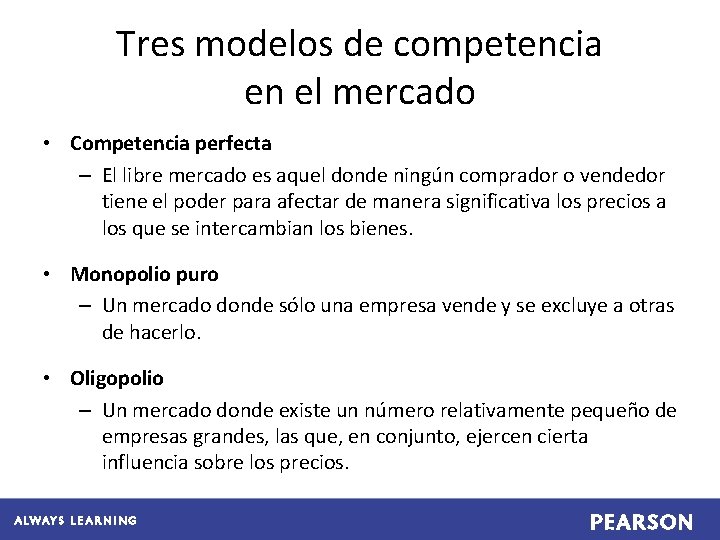 Tres modelos de competencia en el mercado

• Competencia perfecta
– El libre mercado es aquel donde ningún comprador o vendedor tiene el poder para afectar de manera significativa los precios a los que se intercambian los bienes.

• Monopolio puro
– Un mercado donde sólo una empresa vende y se excluye a otras de hacerlo.

• Oligopolio
– Un mercado donde existe un número relativamente pequeño de empresas grandes, las que, en conjunto, ejercen cierta influencia sobre los precios.

ALWAYS LEARNING

PEARSON